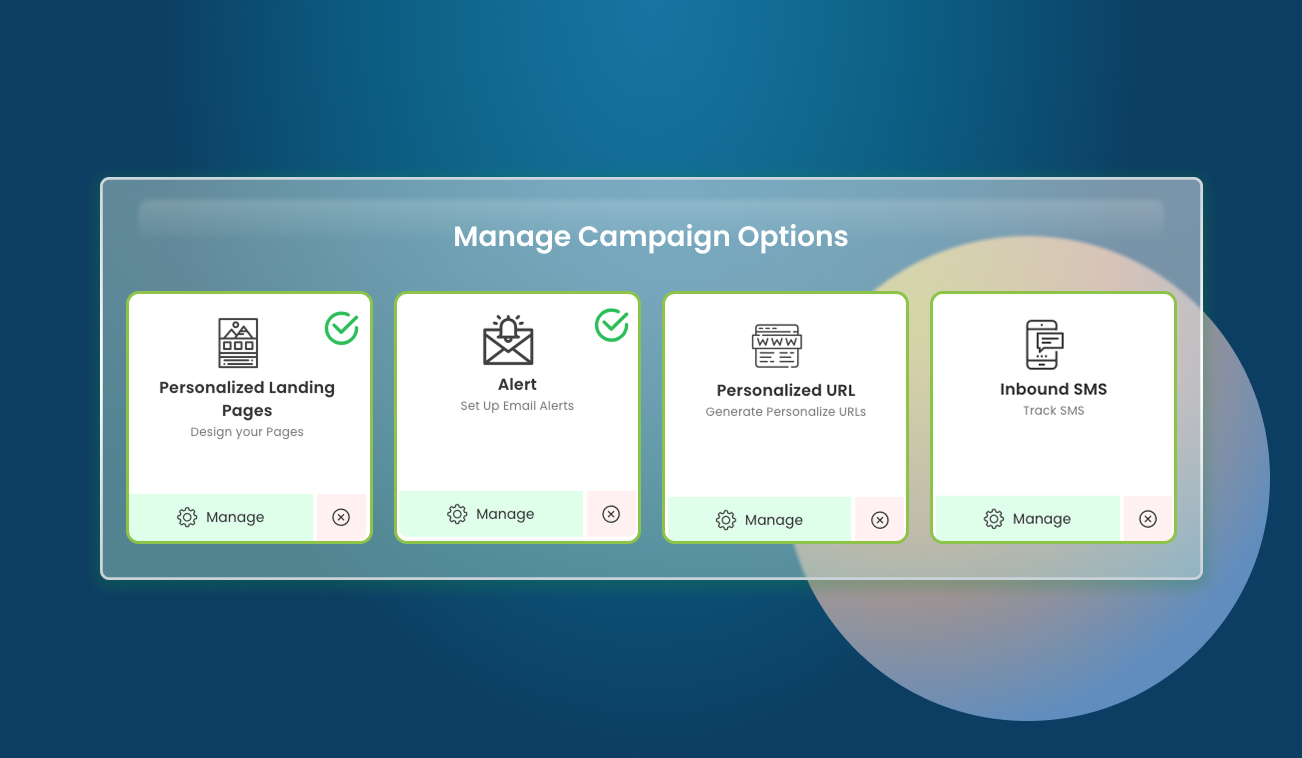 Manage Campaign Options

Personalized Landing Pages
Design your Pages
Manage

Alert
Set Up Email Alerts
Manage

WWW
Personalized URL
Generate Personalize URLs
Manage

Inbound SMS
Track SMS
Manage